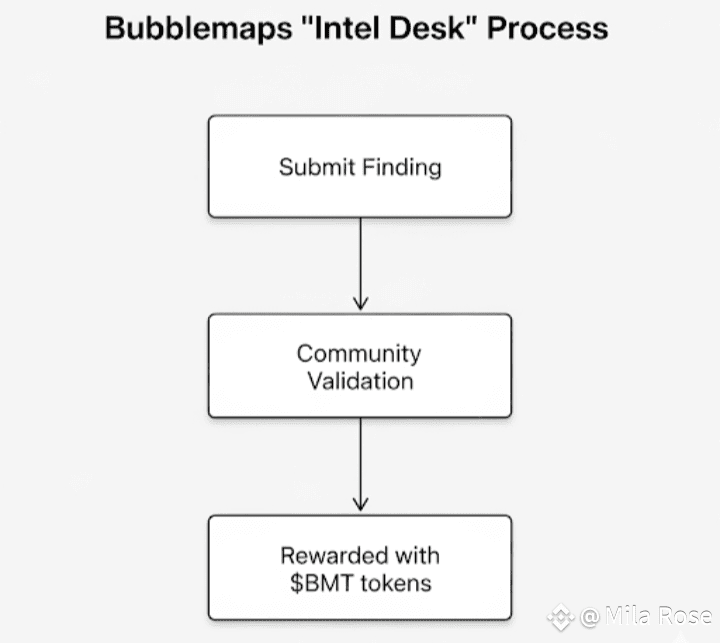 Bubblemaps "Intel Desk" Process

Submit Finding

Community Validation

Rewarded with \$BMT tokens

@ Mila Rose